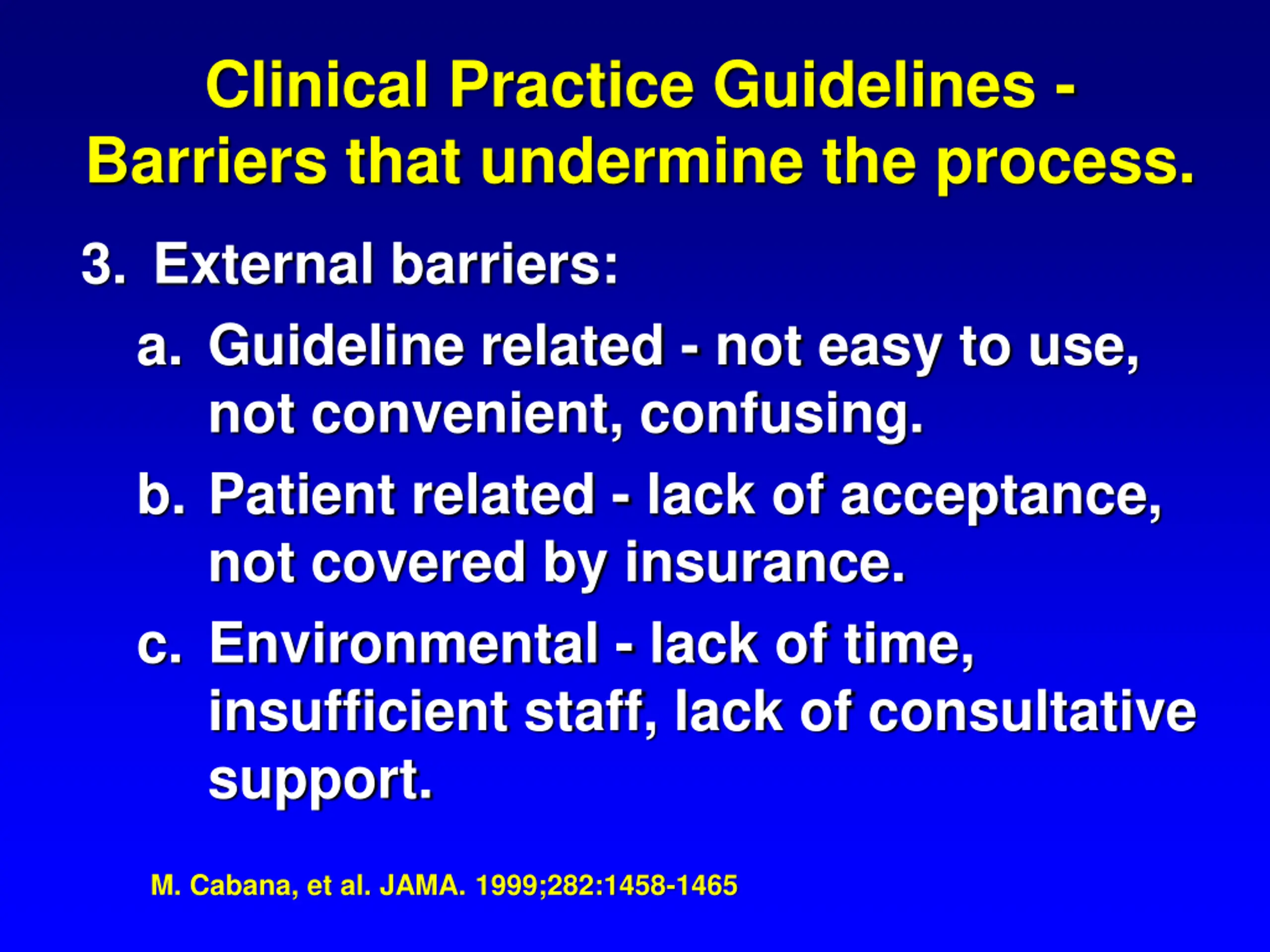 Clinical Practice Guidelines - Barriers that undermine the process.

3. External barriers:

a. Guideline related - not easy to use, not convenient, confusing.

b. Patient related - lack of acceptance, not covered by insurance.

c. Environmental - lack of time, insufficient staff, lack of consultative support.

M. Cabana, et al. JAMA. 1999;282:1458-1465